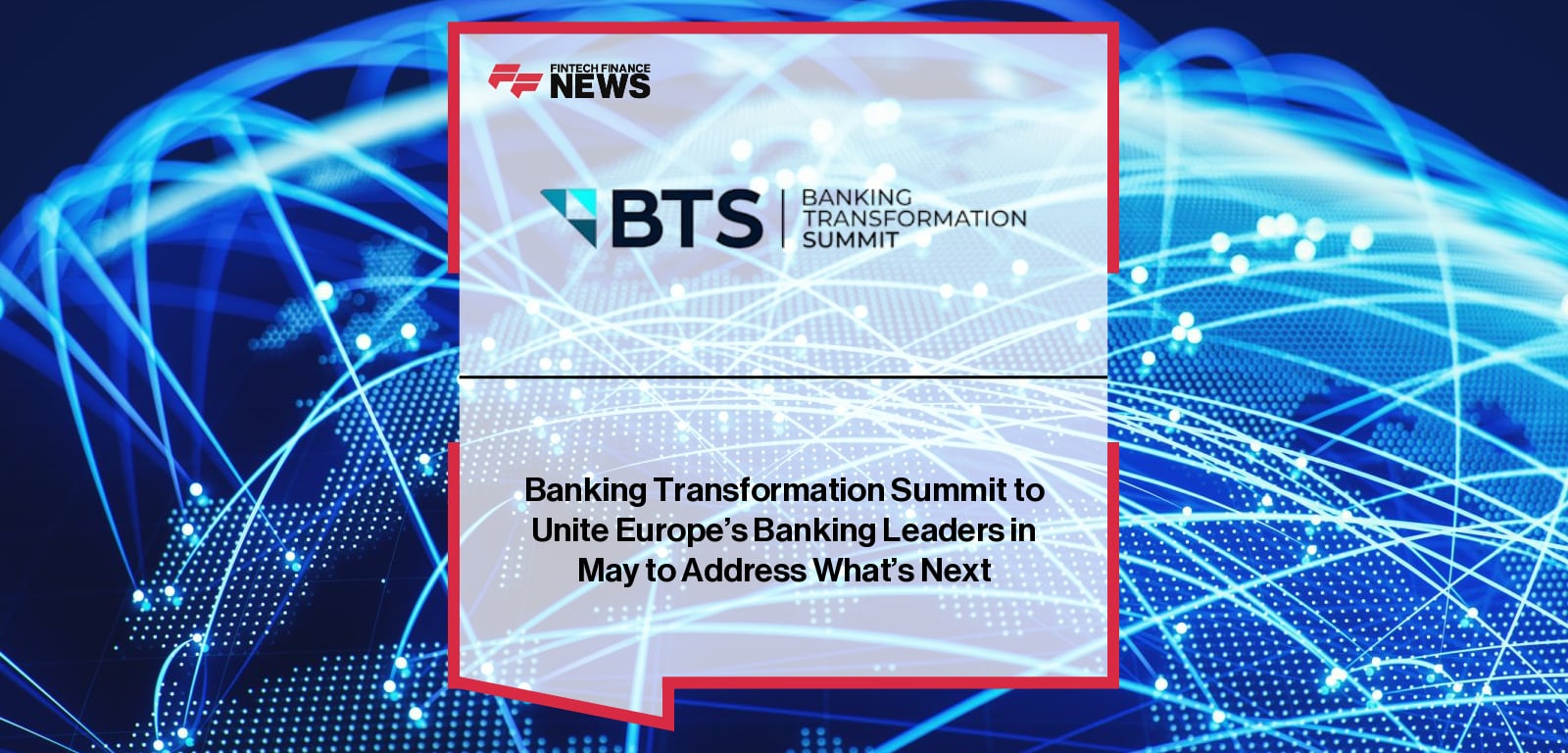 FINTECH FINANCE
NEWS

BTS | BANKING TRANSFORMATION SUMMIT

Banking Transformation Summit to Unite Europe's Banking Leaders in May to Address What's Next